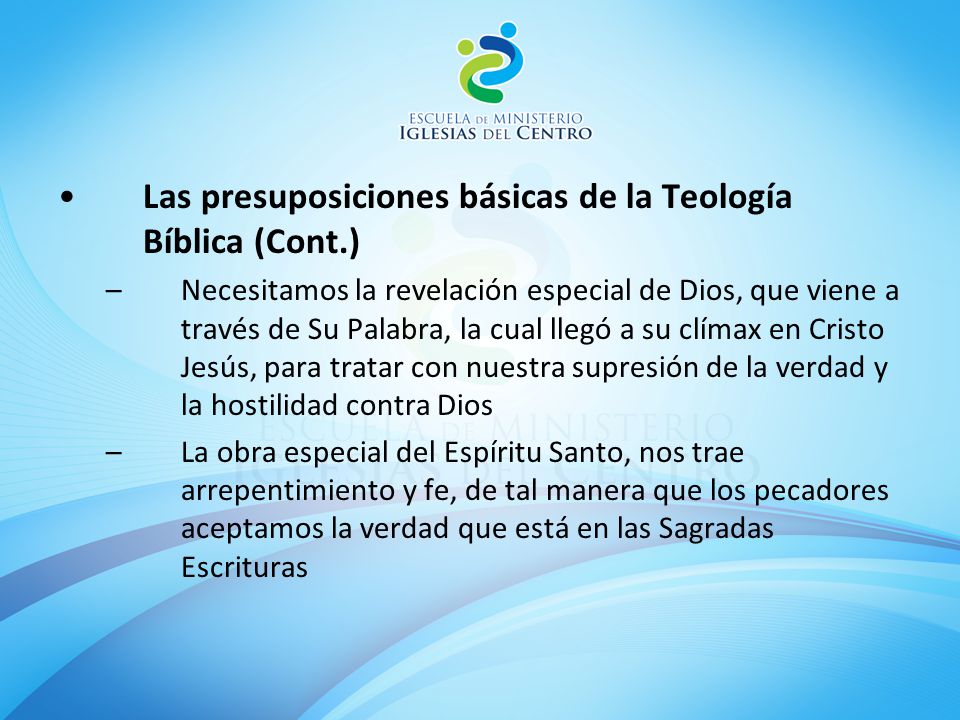 ESCUELA DE MINISTERIO
IGLESIAS DEL CENTRO

• Las presuposiciones básicas de la Teología Bíblica (Cont.)

– Necesitamos la revelación especial de Dios, que viene a través de Su Palabra, la cual llegó a su clímax en Cristo Jesús, para tratar con nuestra supresión de la verdad y la hostilidad contra Dios

– La obra especial del Espíritu Santo, nos trae arrepentimiento y fe, de tal manera que los pecadores aceptamos la verdad que está en las Sagradas Escrituras

ESCUELA DE MINISTERIO
IGLESIAS DEL CENTRO